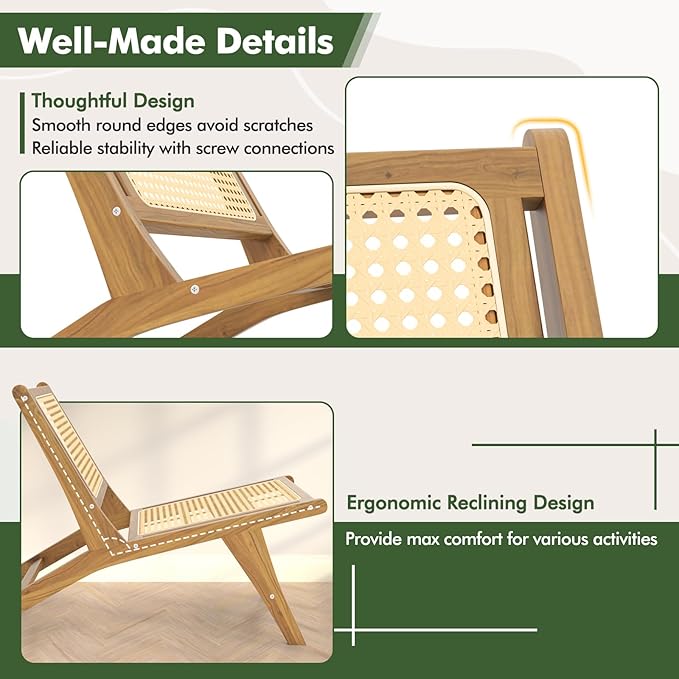 Well-Made Details

Thoughtful Design
Smooth round edges avoid scratches
Reliable stability with screw connections

Ergonomic Reclining Design
Provide max comfort for various activities